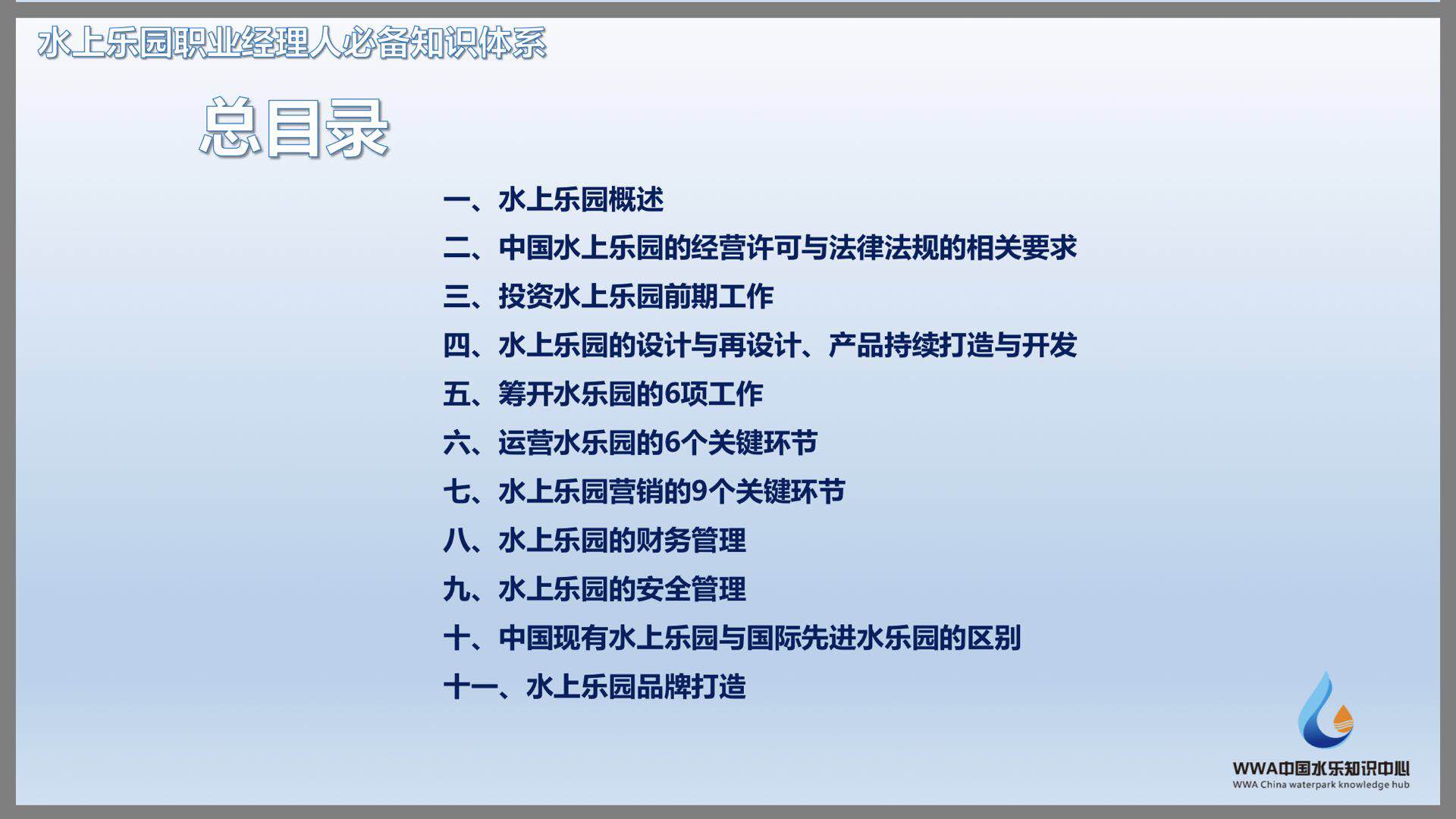 水上乐园职业经理人必备知识体系

总目录

一、水上乐园概述
二、中国水上乐园的经营许可与法律法规的相关要求
三、投资水上乐园前期工作
四、水上乐园的设计与再设计、产品持续打造与开发
五、筹开水乐园的6项工作
六、运营水乐园的6个关键环节
七、水上乐园营销的9个关键环节
八、水上乐园的财务管理
九、水上乐园的安全管理
十、中国现有水上乐园与国际先进水乐园的区别
十一、水上乐园品牌打造

WWA中国水乐知识中心
WWA China waterpark knowledge hub